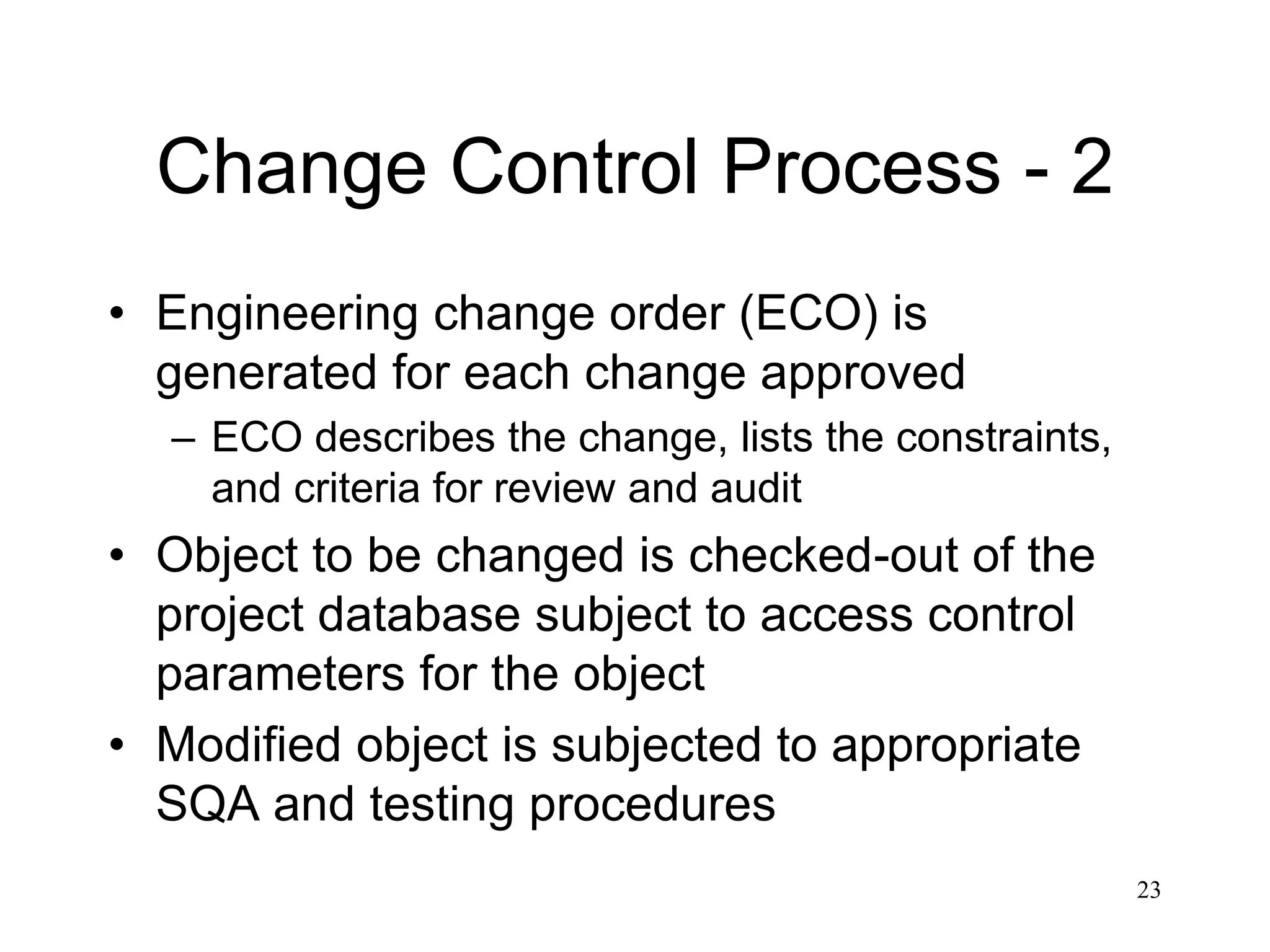 Change Control Process - 2

• Engineering change order (ECO) is generated for each change approved
  – ECO describes the change, lists the constraints, and criteria for review and audit
• Object to be changed is checked-out of the project database subject to access control parameters for the object
• Modified object is subjected to appropriate SQA and testing procedures

23